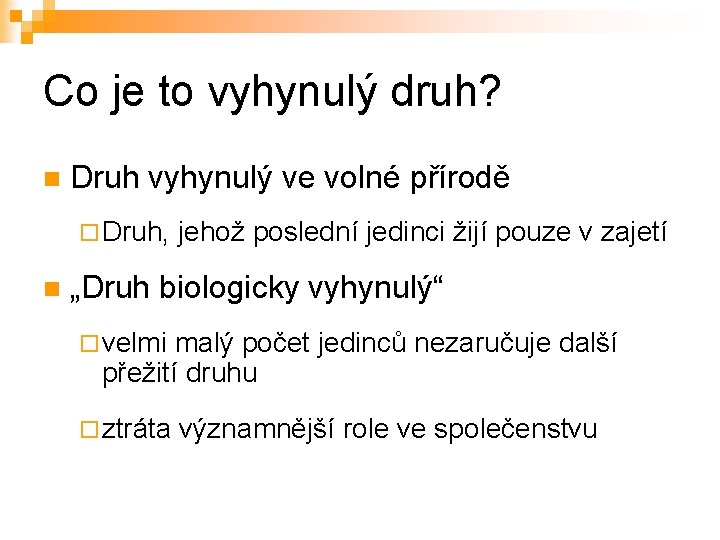 Co je to vyhynulý druh?

Druh vyhynulý ve volné přírodě

Druh, jehož poslední jedinci žijí pouze v zajetí

„Druh biologicky vyhynulý“

velmi malý počet jedinců nezaručuje další přežití druhu

ztráta významnější role ve společenstvu